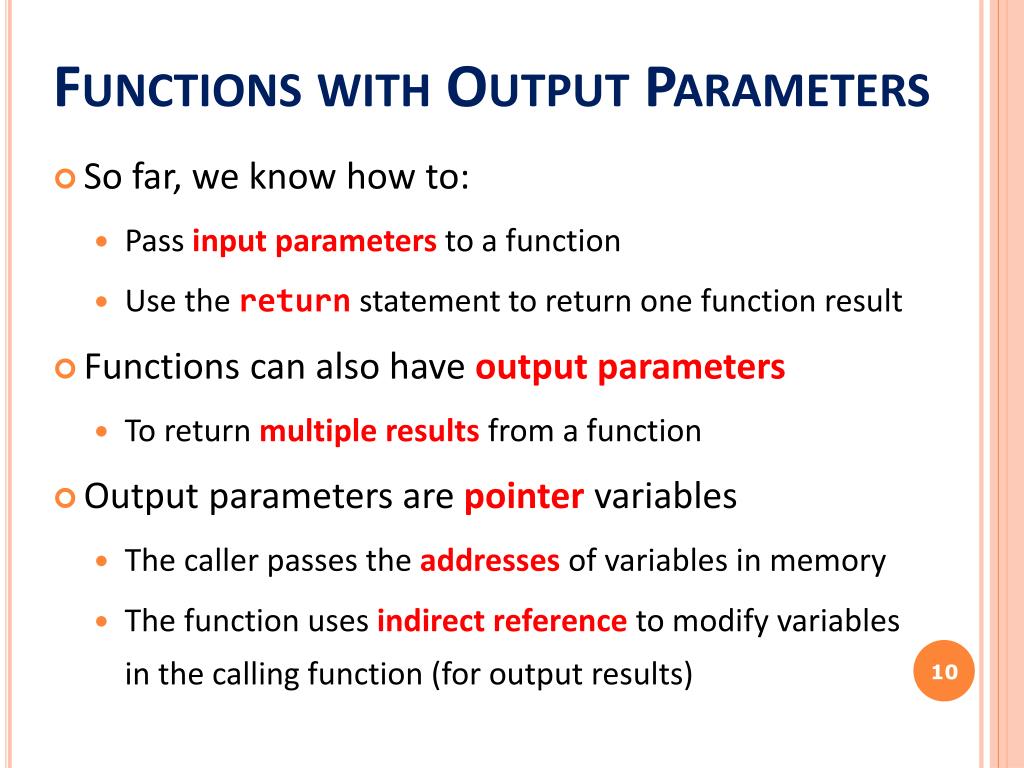 FUNCTIONS WITH OUTPUT PARAMETERS

So far, we know how to:

Pass input parameters to a function

Use the return statement to return one function result

Functions can also have output parameters

To return multiple results from a function

Output parameters are pointer variables

The caller passes the addresses of variables in memory

The function uses indirect reference to modify variables in the calling function (for output results)

10